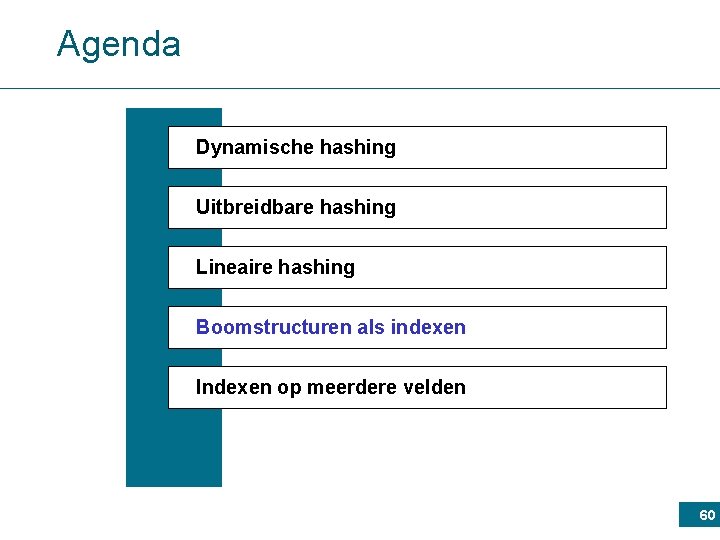 Agenda

Dynamische hashing

Uitbreidbare hashing

Lineaire hashing

Boomstructuren als indexen

Indexen op meerdere velden

60